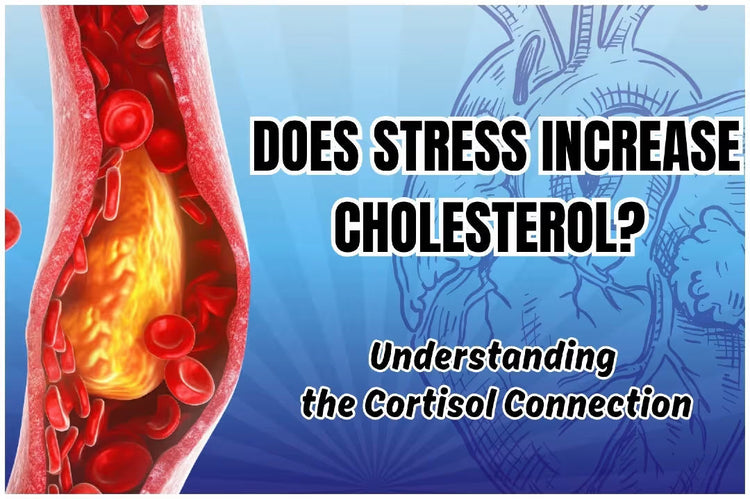 DOES STRESS INCREASE CHOLESTEROL?

Understanding the Cortisol Connection